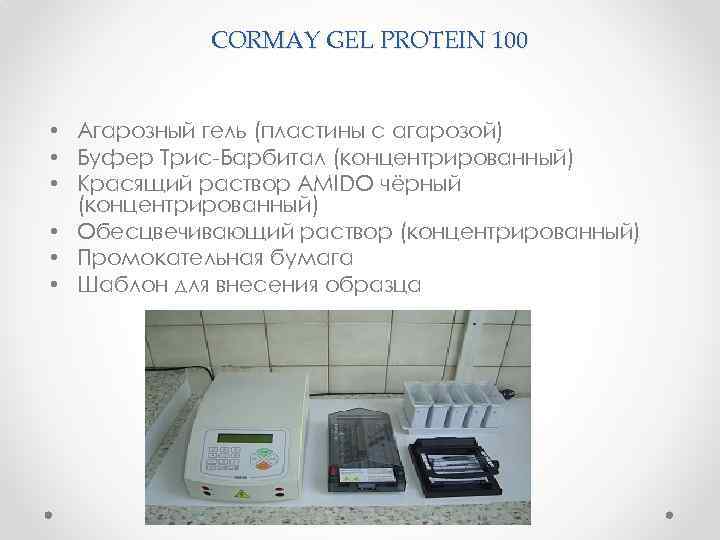 CORMAY GEL PROTEIN 100

• Агарозный гель (пластины с агарозой)
• Буфер Трис-Барбитал (концентрированный)
• Красящий раствор AMIDO чёрный (концентрированный)
• Обесцвечивающий раствор (концентрированный)
• Промокательная бумага
• Шаблон для внесения образца